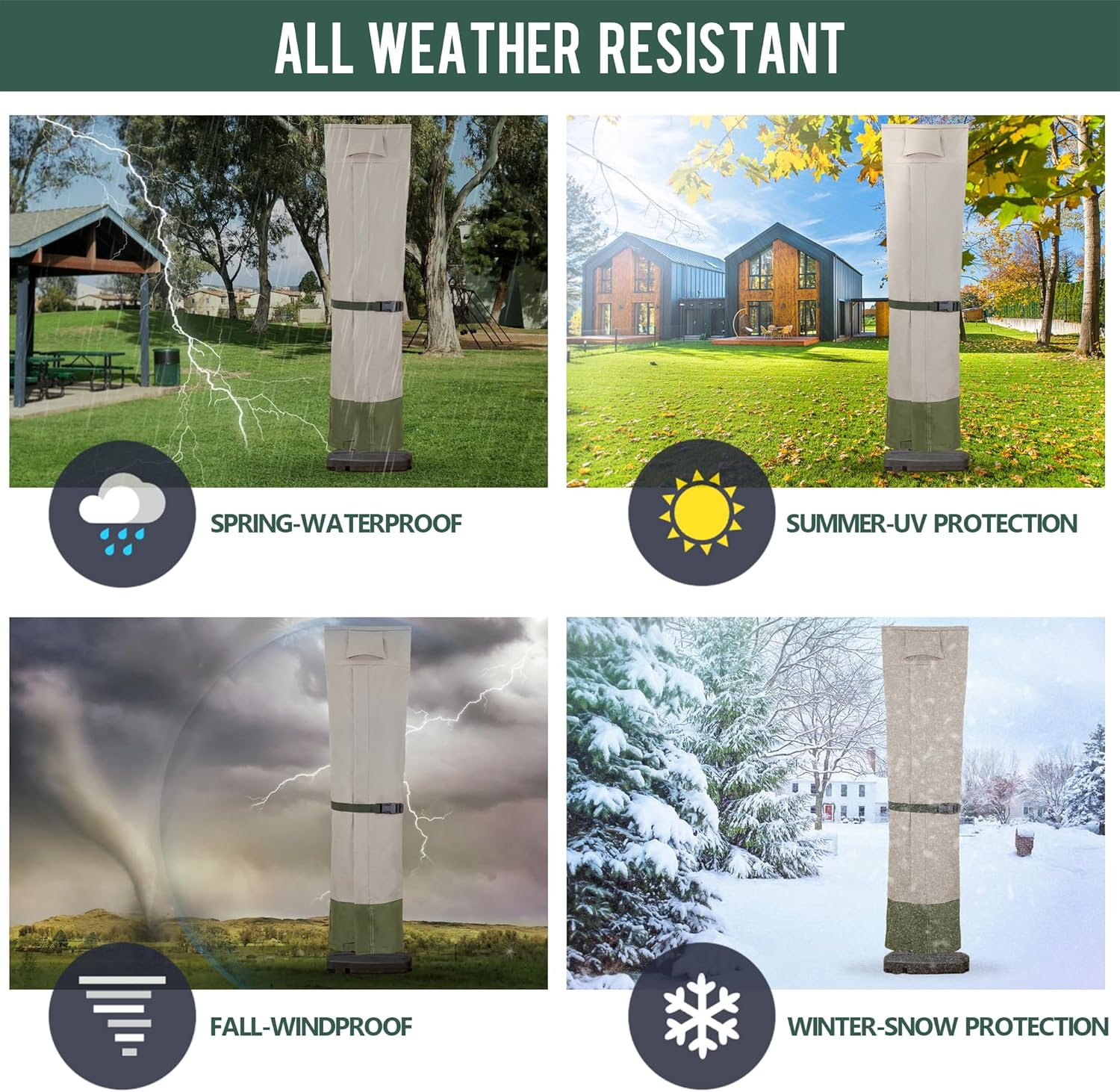 ALL WEATHER RESISTANT

SPRING-WATERPROOF

SUMMER-UV PROTECTION

FALL-WINDPROOF

WINTER-SNOW PROTECTION